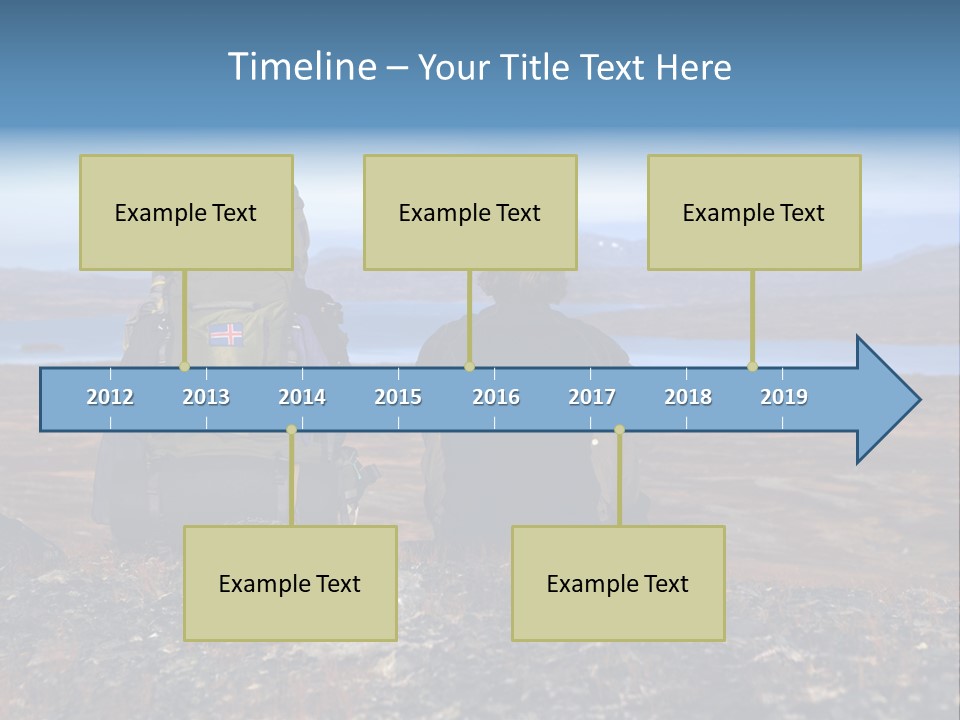 Timeline – Your Title Text Here

Example Text

Example Text

Example Text

2012 2013 2014 2015 2016 2017 2018 2019

Example Text

Example Text